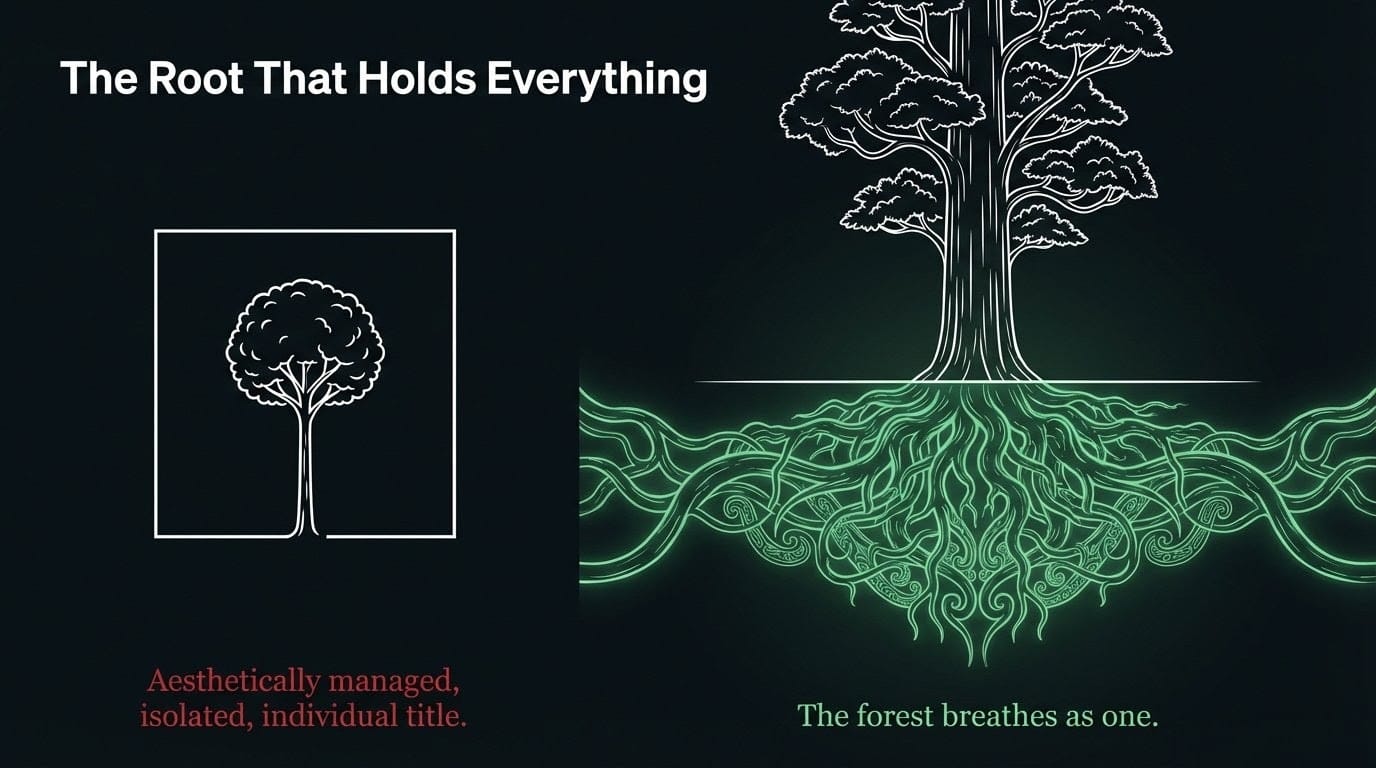 The Root That Holds Everything

Aesthetically managed, isolated, individual title.

The forest breathes as one.